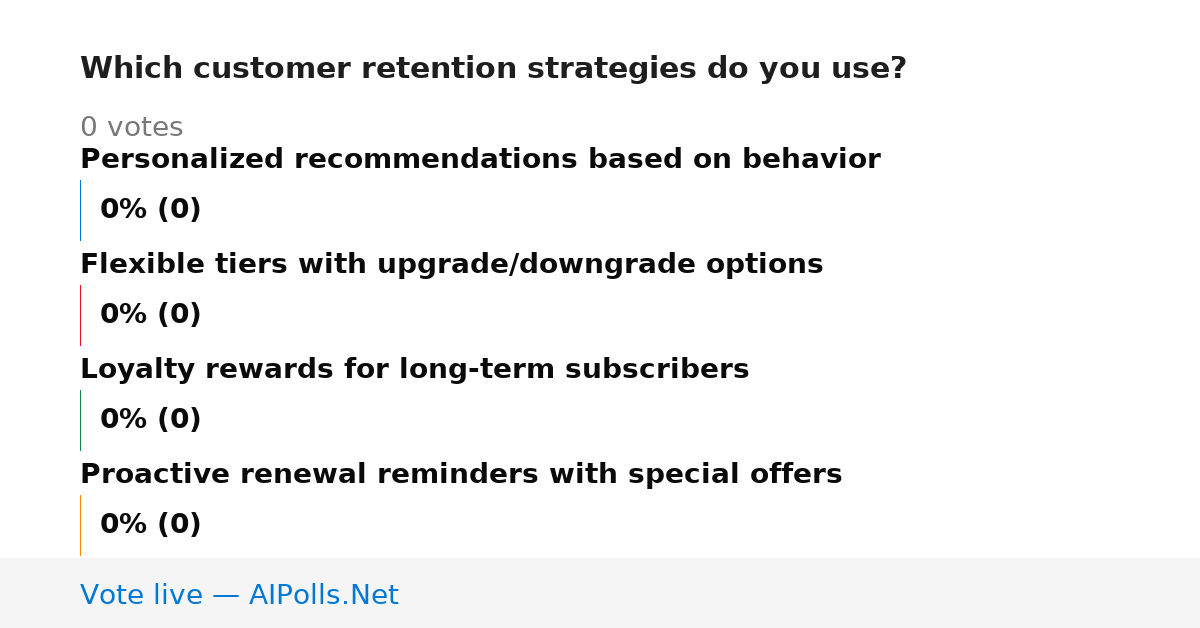 Which customer retention strategies do you use?

0 votes

Personalized recommendations based on behavior

0% (0)

Flexible tiers with upgrade/downgrade options

0% (0)

Loyalty rewards for long-term subscribers

0% (0)

Proactive renewal reminders with special offers

0% (0)

Vote live — AIPolls.Net